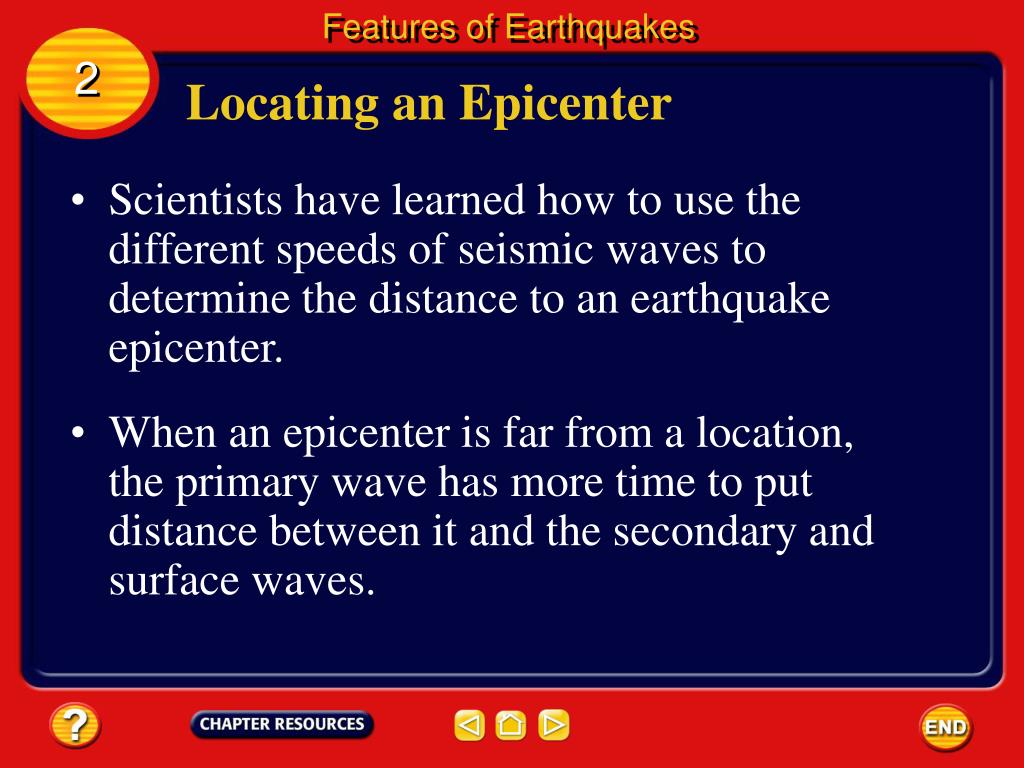 Features of Earthquakes

2

Locating an Epicenter

• Scientists have learned how to use the different speeds of seismic waves to determine the distance to an earthquake epicenter.

• When an epicenter is far from a location, the primary wave has more time to put distance between it and the secondary and surface waves.

?

CHAPTER RESOURCES

END